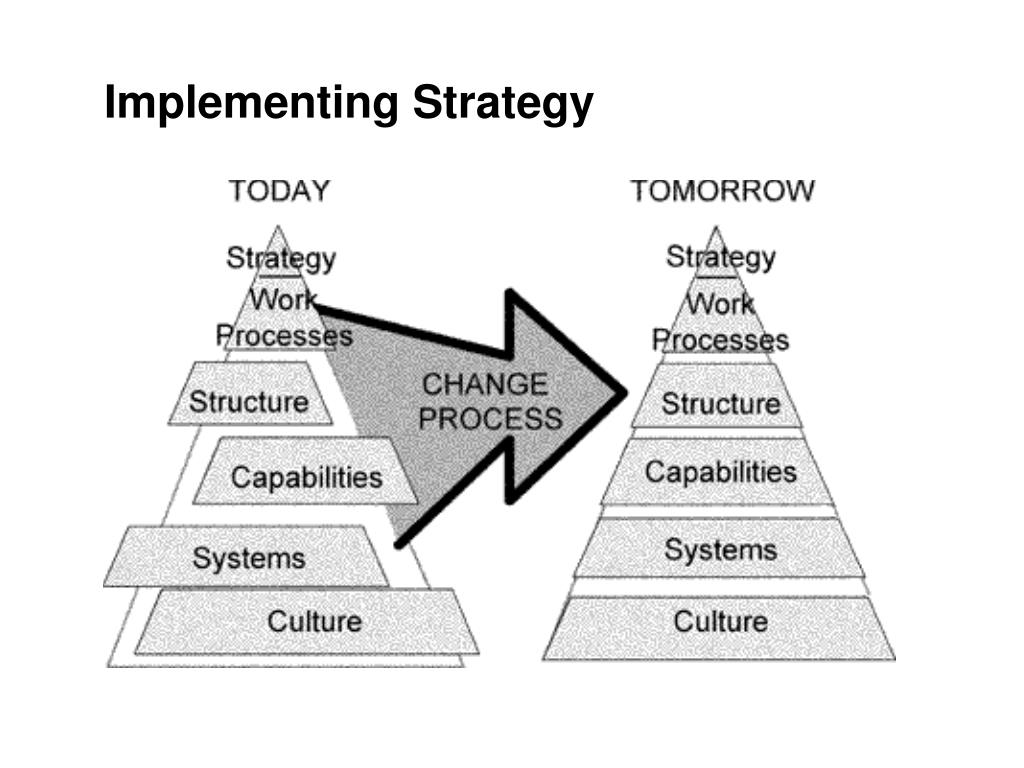 Implementing Strategy

TODAY

Strategy

Work Processes

Structure

Capabilities

Systems

Culture

CHANGE PROCESS

TOMORROW

Strategy

Work Processes

Structure

Capabilities

Systems

Culture